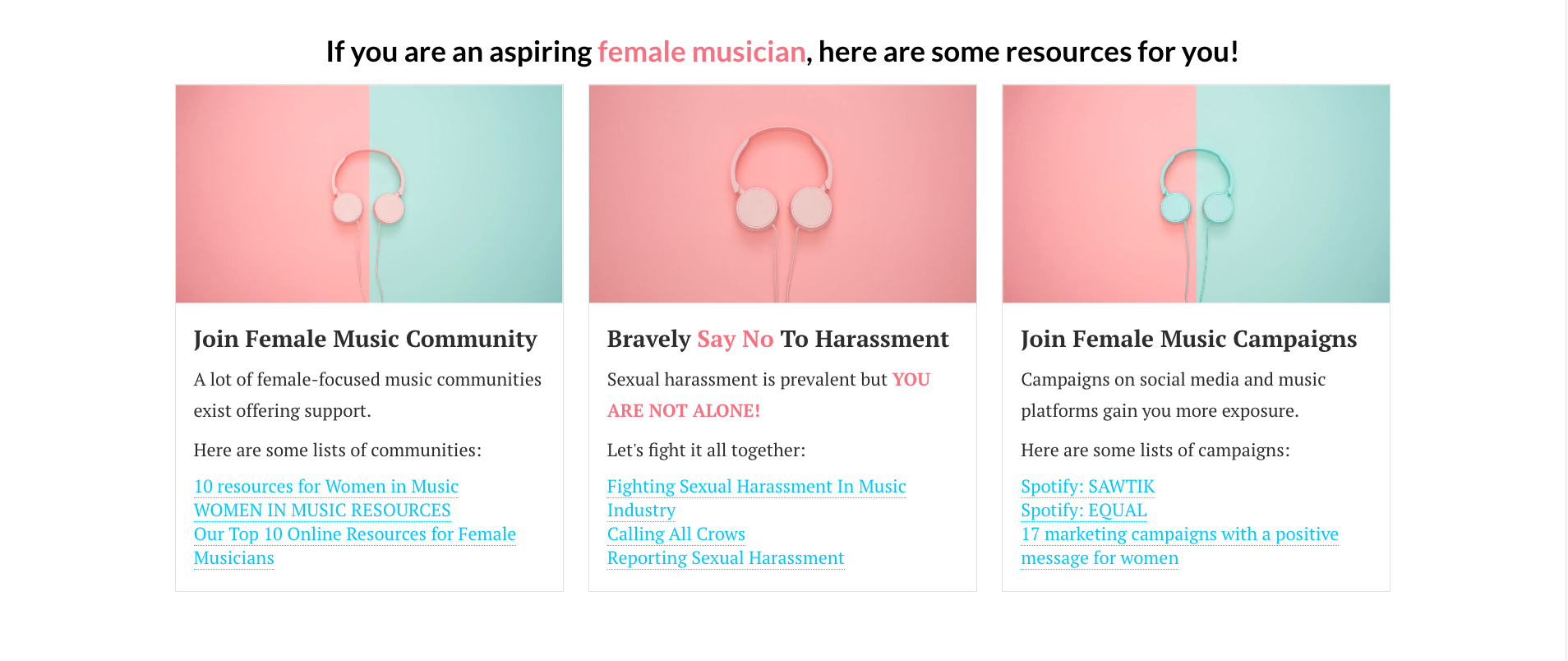 If you are an aspiring female musician, here are some resources for you!

Join Female Music Community

A lot of female-focused music communities exist offering support.

Here are some lists of communities:

10 resources for Women in Music
WOMEN IN MUSIC RESOURCES
Our Top 10 Online Resources for Female Musicians

Bravely Say No To Harassment

Sexual harassment is prevalent but YOU ARE NOT ALONE!

Let's fight it all together:

Fighting Sexual Harassment In Music Industry
Calling All Crows
Reporting Sexual Harassment

Join Female Music Campaigns

Campaigns on social media and music platforms gain you more exposure.

Here are some lists of campaigns:

Spotify: SAWTIK
Spotify: EQUAL
17 marketing campaigns with a positive message for women